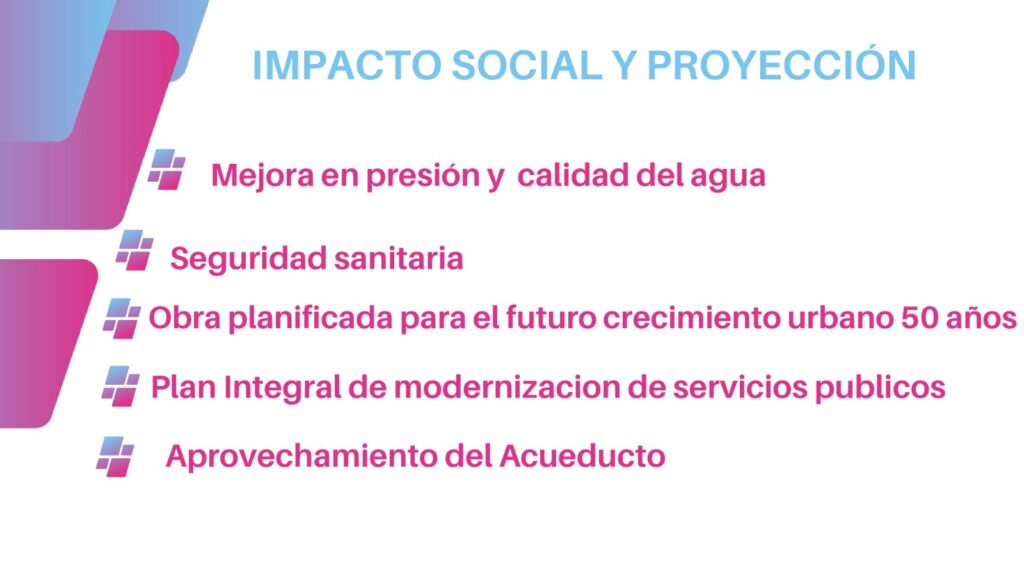 IMPACTO SOCIAL Y PROYECCIÓN

Mejora en presión y calidad del agua

Seguridad sanitaria

Obra planificada para el futuro crecimiento urbano 50 años

Plan Integral de modernizacion de servicios publicos

Aprovechamiento del Acueducto